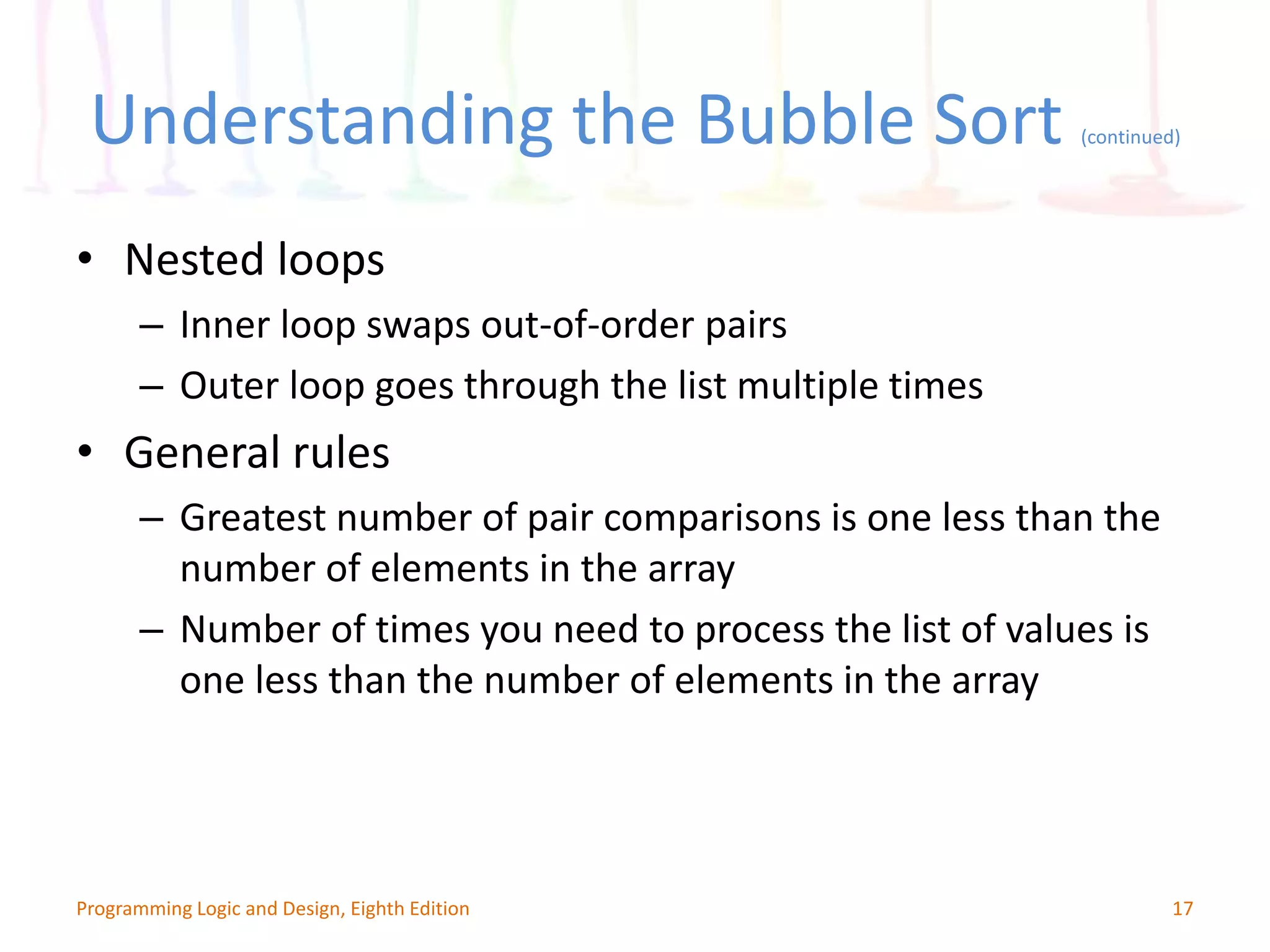 Understanding the Bubble Sort (continued)

• Nested loops
– Inner loop swaps out-of-order pairs
– Outer loop goes through the list multiple times

• General rules
– Greatest number of pair comparisons is one less than the number of elements in the array
– Number of times you need to process the list of values is one less than the number of elements in the array

Programming Logic and Design, Eighth Edition

17